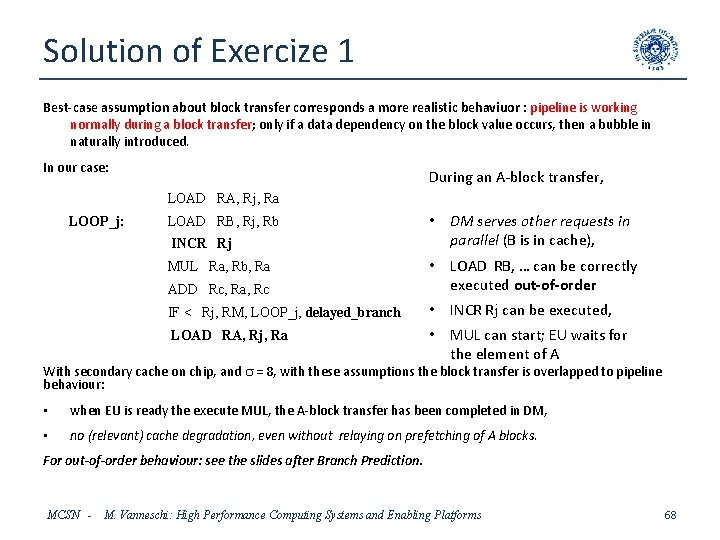 Solution of Exercize 1

Best-case assumption about block transfer corresponds a more realistic behaviuor : pipeline is working normally during a block transfer; only if a data dependency on the block value occurs, then a bubble in naturally introduced.

In our case:

LOAD RA, Rj, Ra
LOOP_j: LOAD RB, Rj, Rb
INCR Rj
MUL Ra, Rb, Ra
ADD Rc, Ra, Rc
IF < Rj, RM, LOOP_j, delayed_branch
LOAD RA, Rj, Ra

During an A-block transfer,

• DM serves other requests in parallel (B is in cache),
• LOAD RB, … can be correctly executed out-of-order
• INCR Rj can be executed,
• MUL can start; EU waits for the element of A

With secondary cache on chip, and $\sigma = 8$, with these assumptions the block transfer is overlapped to pipeline behaviour:

• when EU is ready the execute MUL, the A-block transfer has been completed in DM,
• no (relevant) cache degradation, even without relaying on prefetching of A blocks.

For out-of-order behaviour: see the slides after Branch Prediction.

MCSN - M. Vanneschi: High Performance Computing Systems and Enabling Platforms 68